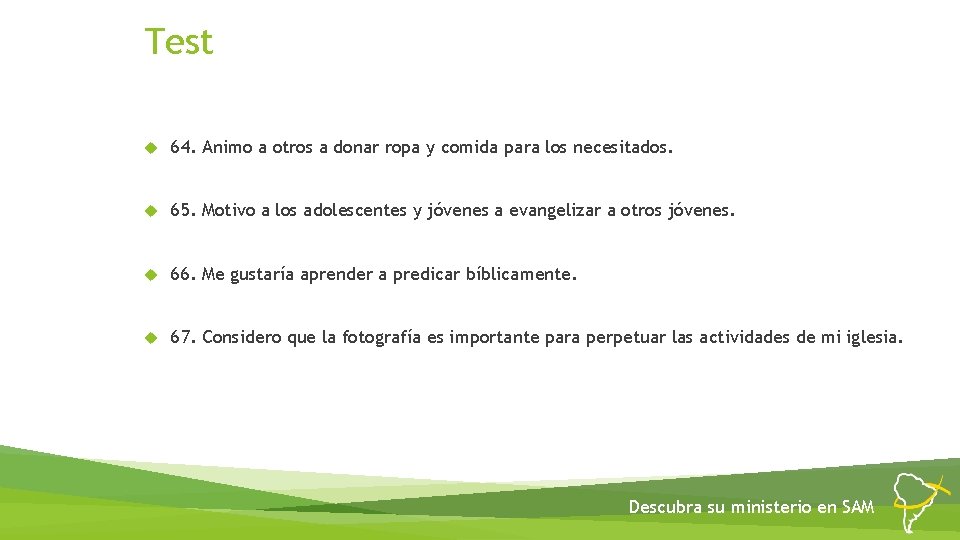 Test

64. Animo a otros a donar ropa y comida para los necesitados.

65. Motivo a los adolescentes y jóvenes a evangelizar a otros jóvenes.

66. Me gustaría aprender a predicar bíblicamente.

67. Considero que la fotografía es importante para perpetuar las actividades de mi iglesia.

Descubra su ministerio en SAM